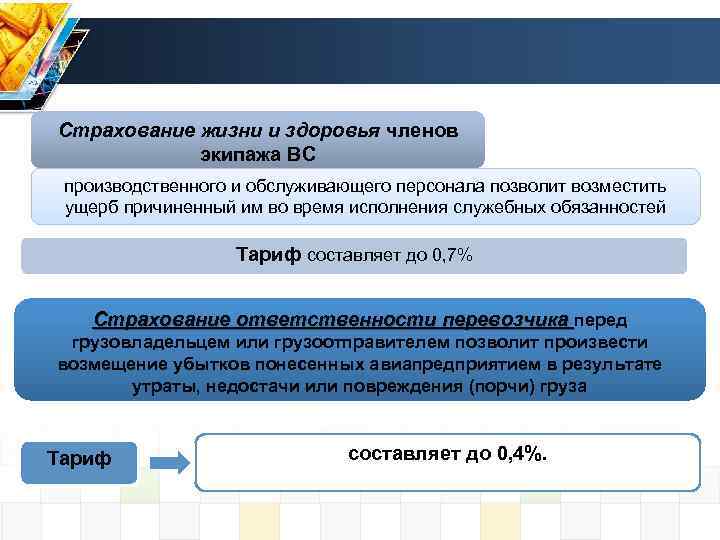 Страхование жизни и здоровья членов экипажа ВС

производственного и обслуживающего персонала позволит возместить ущерб причиненный им во время исполнения служебных обязанностей

Тариф составляет до 0,7%

Страхование ответственности перевозчика перед грузовладельцем или грузоотправителем позволит произвести возмещение убытков понесенных авиапредприятием в результате утраты, недостачи или повреждения (порчи) груза

Тариф

составляет до 0,4%.